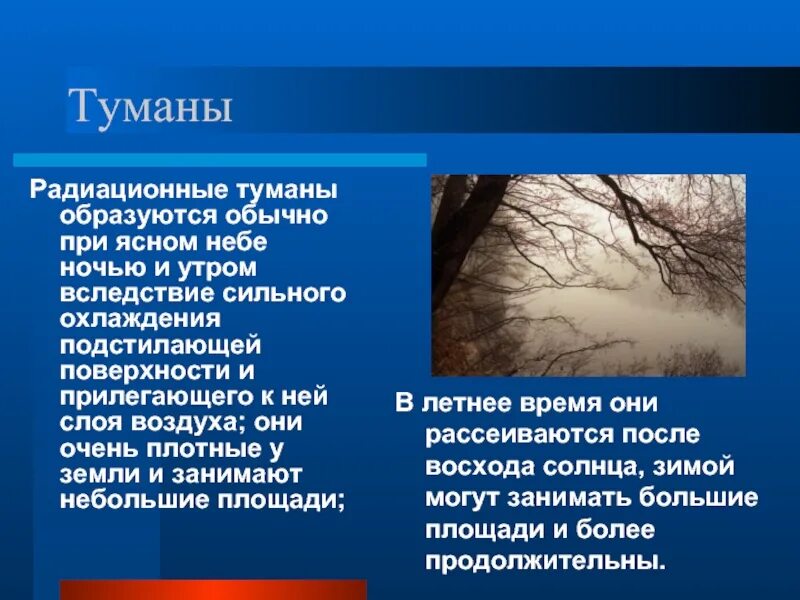 Туманы

Радиационные туманы образуются обычно при ясном небе ночью и утром вследствие сильного охлаждения подстилающей поверхности и прилегающего к ней слоя воздуха; они очень плотные у земли и занимают небольшие площади;

В летнее время они рассеиваются после восхода солнца, зимой могут занимать большие площади и более продолжительны.